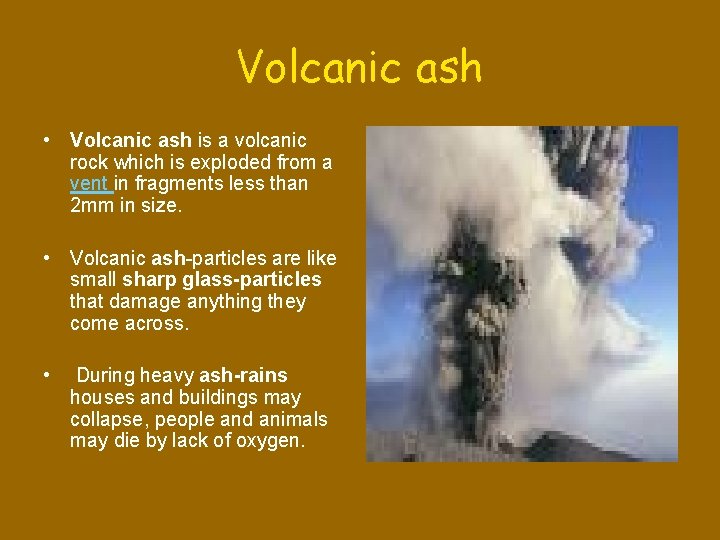 Volcanic ash

• Volcanic ash is a volcanic rock which is exploded from a vent in fragments less than 2mm in size.

• Volcanic ash-particles are like small sharp glass-particles that damage anything they come across.

• During heavy ash-rains houses and buildings may collapse, people and animals may die by lack of oxygen.